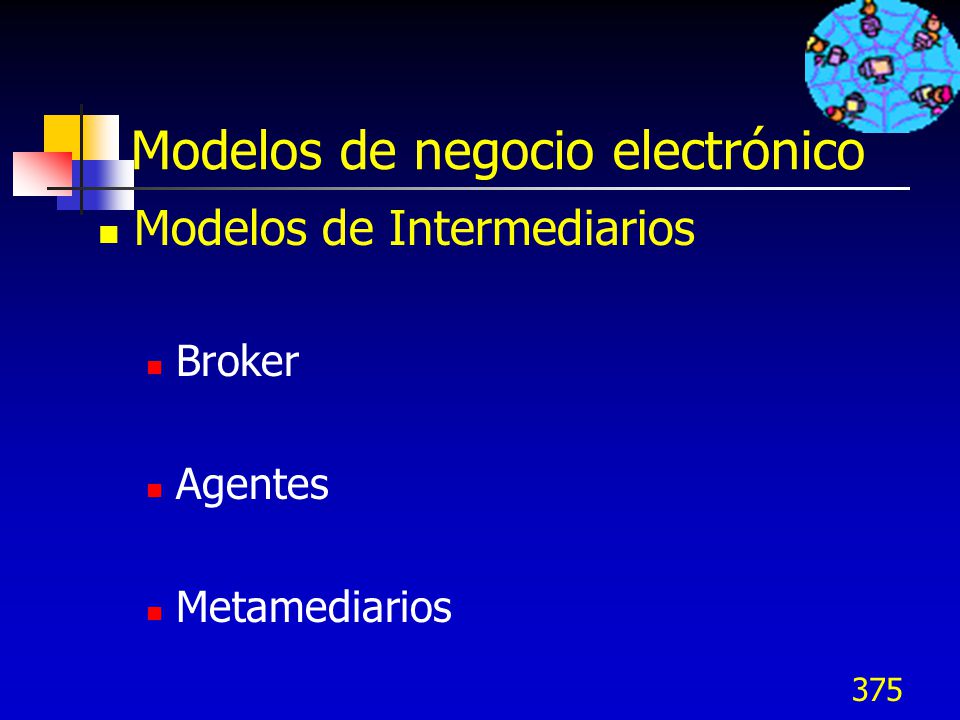 Modelos de negocio electrónico

Modelos de Intermediarios

Broker

Agentes

Metamediarios

375